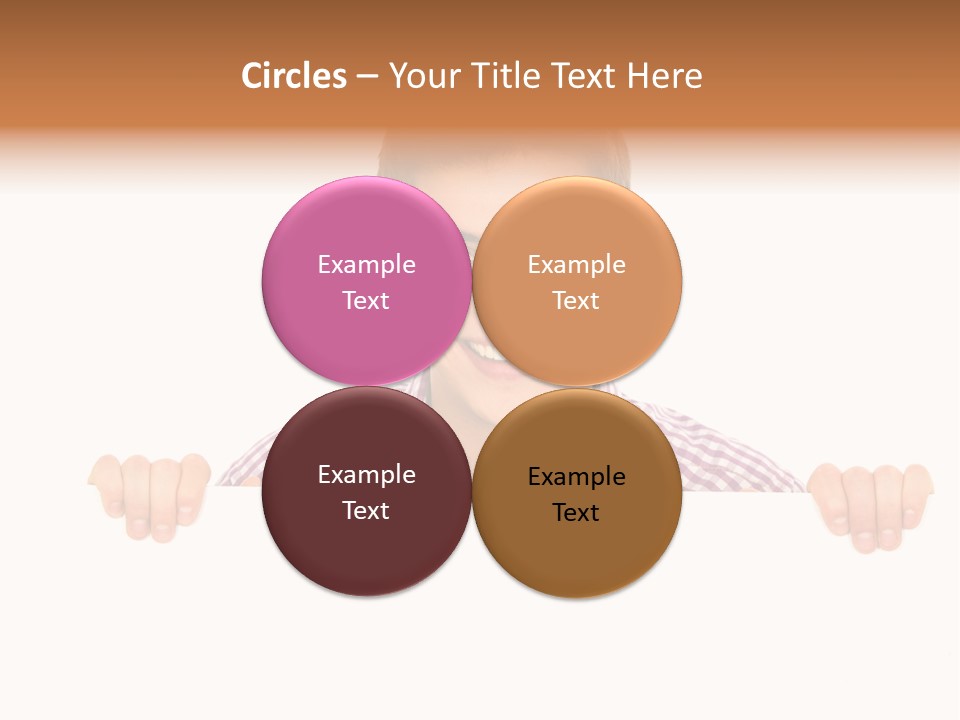 Circles – Your Title Text Here

Example Text

Example Text

Example Text

Example Text